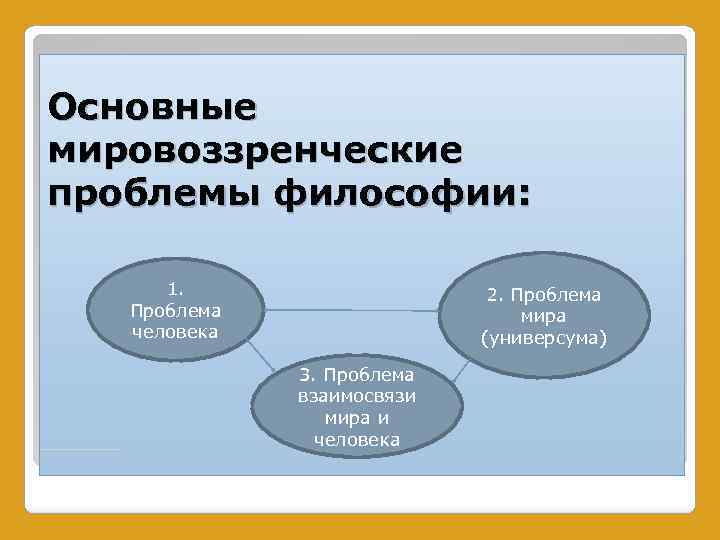 Основные мировоззренческие проблемы философии:

1. Проблема человека

2. Проблема мира (универсума)

3. Проблема взаимосвязи мира и человека